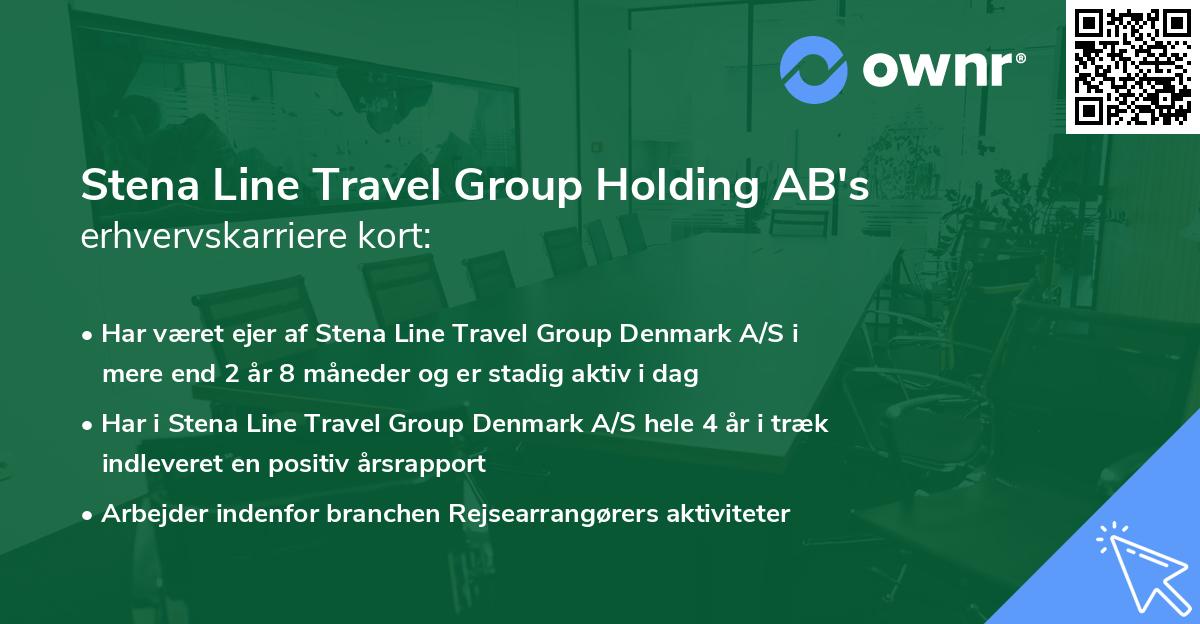 ownr®

Stena Line Travel Group Holding AB's erhvervskarriere kort:

• Har været ejer af Stena Line Travel Group Denmark A/S i mere end 2 år 8 måneder og er stadig aktiv i dag

• Har i Stena Line Travel Group Denmark A/S hele 4 år i træk indleveret en positiv årsrapport

• Arbejder indenfor branchen Rejsearrangørers aktiviteter